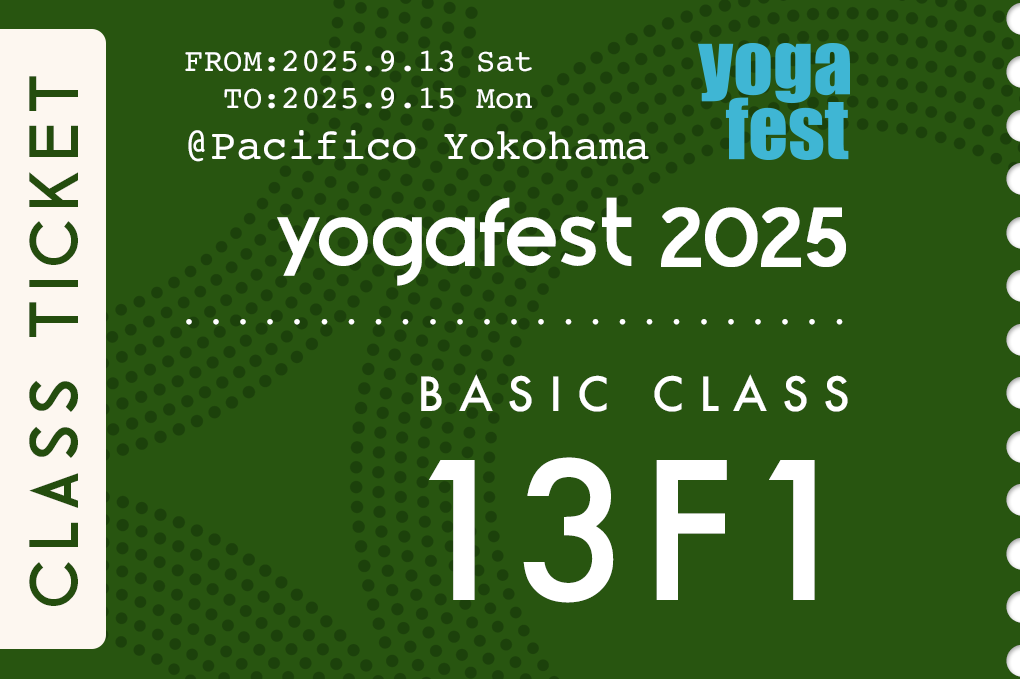 CLASS TICKET

FROM:2025.9.13 Sat
TO:2025.9.15 Mon
@Pacifico Yokohama

yoga fest

yogafest 2025

BASIC CLASS
13F1